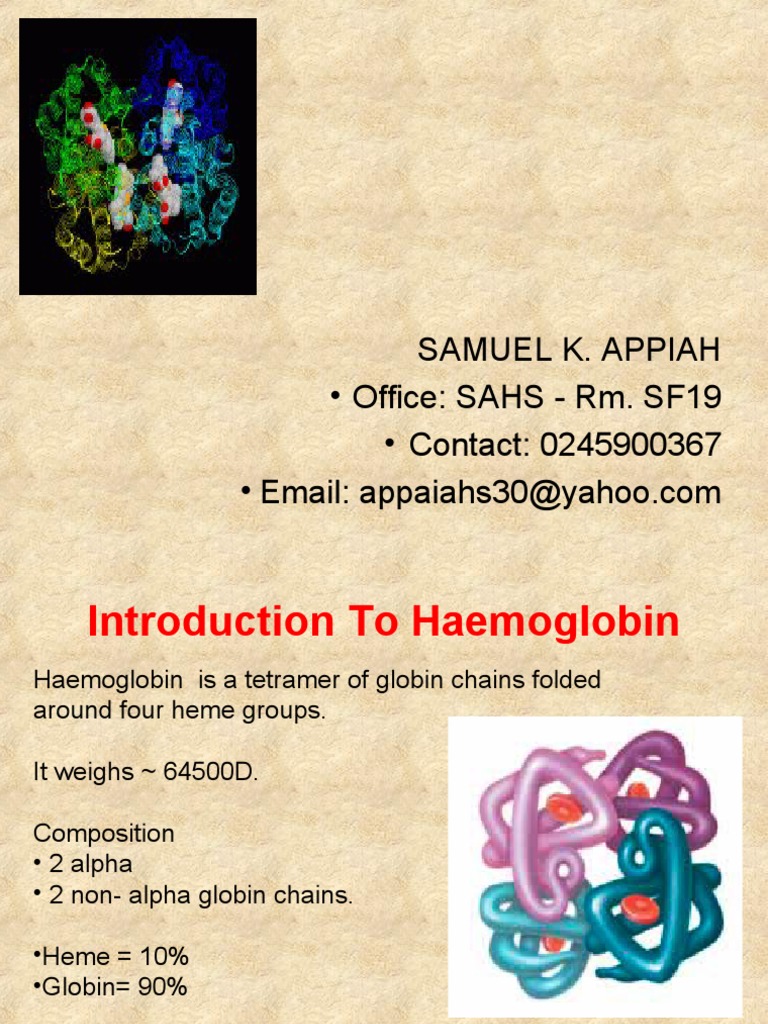 SAMUEL K. APPIAH
• Office: SAHS - Rm. SF19
• Contact: 0245900367
• Email: appaiahs30@yahoo.com

Introduction To Haemoglobin

Haemoglobin is a tetramer of globin chains folded around four heme groups.

It weighs ~ 64500D.

Composition
• 2 alpha
• 2 non- alpha globin chains.

•Heme = 10%
•Globin= 90%